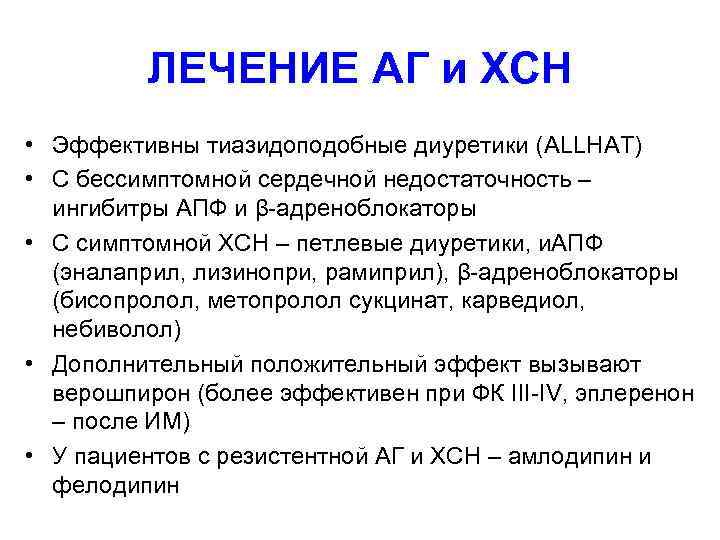 ЛЕЧЕНИЕ АГ и ХСН

• Эффективны тиазидоподобные диуретики (ALLHAT)
• С бессимптомной сердечной недостаточность – ингибитры АПФ и β-адреноблокаторы
• С симптомной ХСН – петлевые диуретики, иАПФ (эналаприл, лизинопри, рамиприл), β-адреноблокаторы (бисопролол, метопролол сукцинат, карведиол, небиволол)
• Дополнительный положительный эффект вызывают верошпирон (более эффективен при ФК III-IV, эплеренон – после ИМ)
• У пациентов с резистентной АГ и ХСН – амлодипин и фелодипин